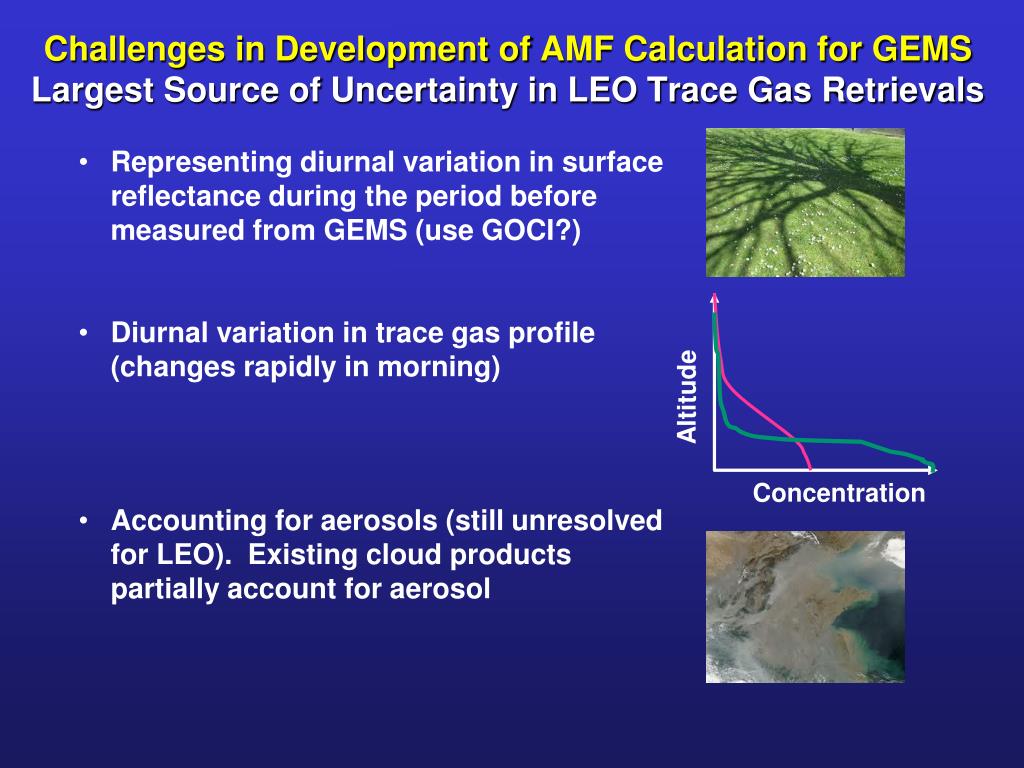 Challenges in Development of AMF Calculation for GEMS
Largest Source of Uncertainty in LEO Trace Gas Retrievals

• Representing diurnal variation in surface reflectance during the period before measured from GEMS (use GOCI?)

• Diurnal variation in trace gas profile (changes rapidly in morning)

Altitude

Concentration

• Accounting for aerosols (still unresolved for LEO). Existing cloud products partially account for aerosol